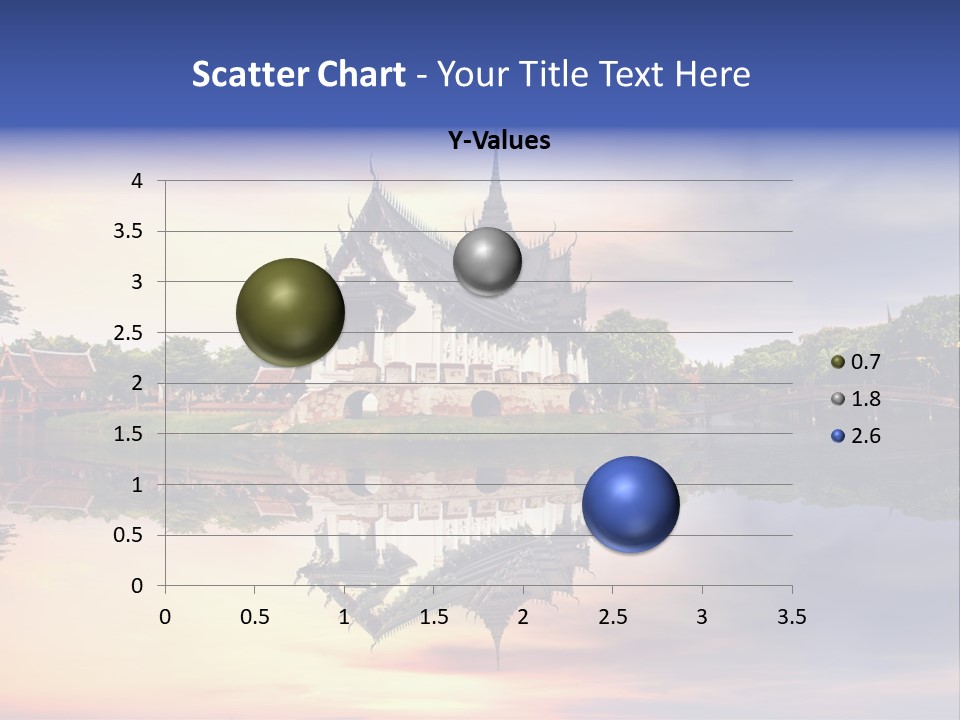 Scatter Chart - Your Title Text Here

Y-Values

4
3.5
3
2.5
2
1.5
1
0.5
0

0 0.5 1 1.5 2 2.5 3 3.5

0.7
1.8
2.6